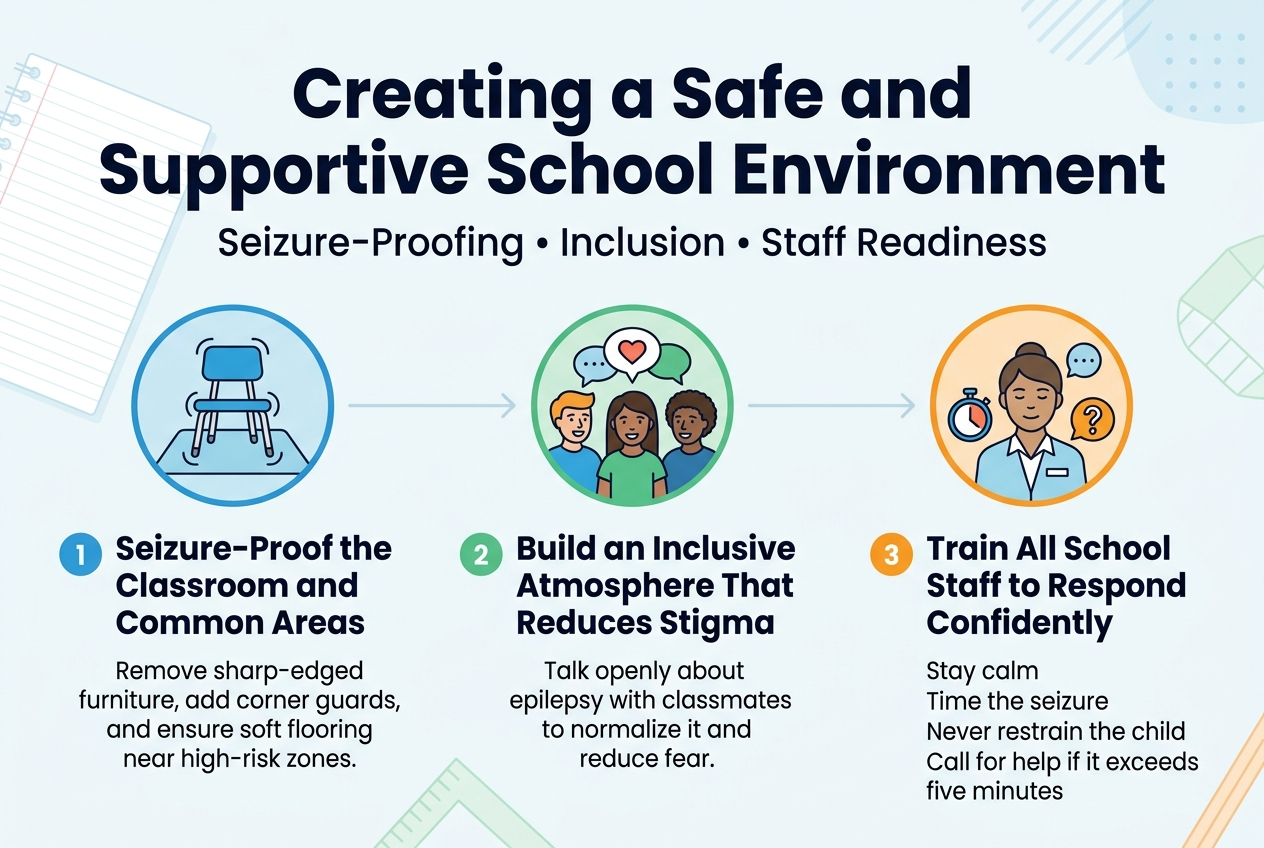 Creating a Safe and Supportive School Environment

Seizure-Proofing • Inclusion • Staff Readiness

1 Seizure-Proof the Classroom and Common Areas

Remove sharp-edged furniture, add corner guards, and ensure soft flooring near high-risk zones.

2 Build an Inclusive Atmosphere That Reduces Stigma

Talk openly about epilepsy with classmates to normalize it and reduce fear.

3 Train All School Staff to Respond Confidently

Stay calm
Time the seizure
Never restrain the child
Call for help if it exceeds five minutes